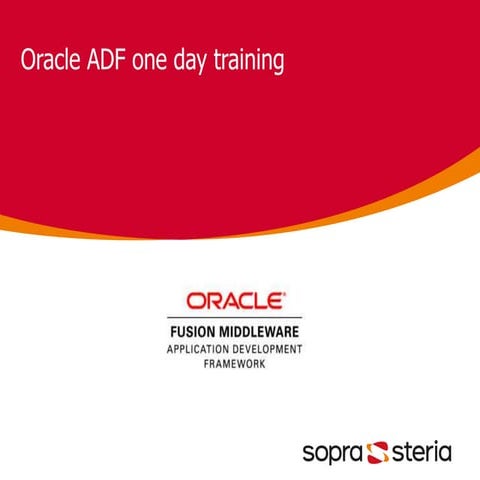 Oracle ADF one day training

ORACLE®

FUSION MIDDLEWARE

APPLICATION DEVELOPMENT FRAMEWORK

sopra steria